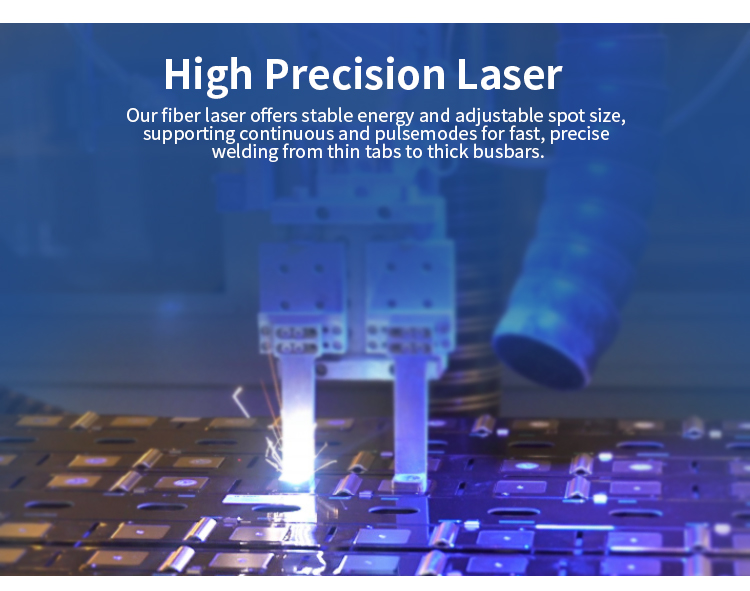 High Precision Laser

Our fiber laser offers stable energy and adjustable spot size, supporting continuous and pulsemodes for fast, precise welding from thin tabs to thick busbars.